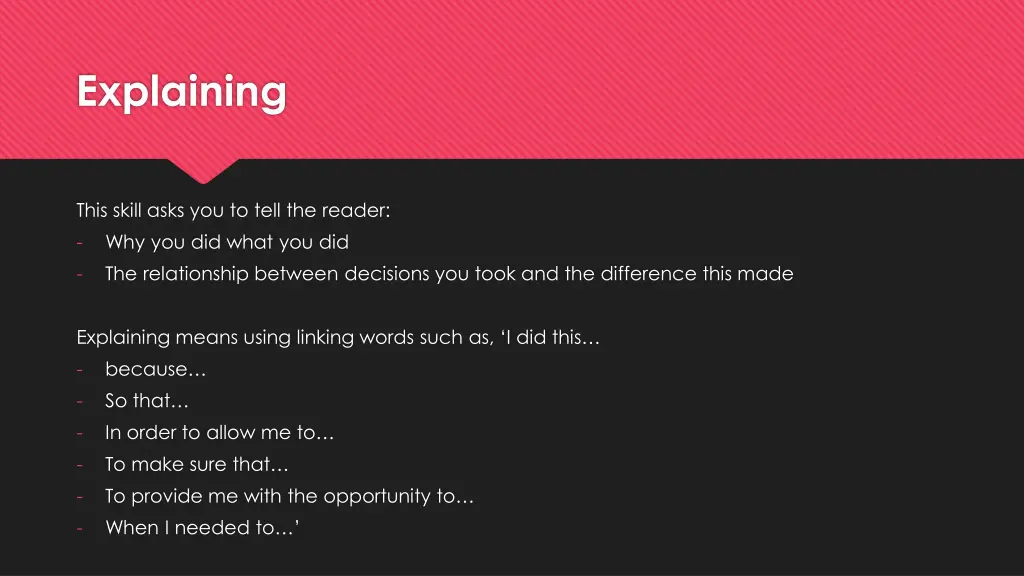 Explaining

This skill asks you to tell the reader:
- Why you did what you did
- The relationship between decisions you took and the difference this made

Explaining means using linking words such as, ‘I did this…
- because…
- So that…
- In order to allow me to…
- To make sure that…
- To provide me with the opportunity to…
- When I needed to…’